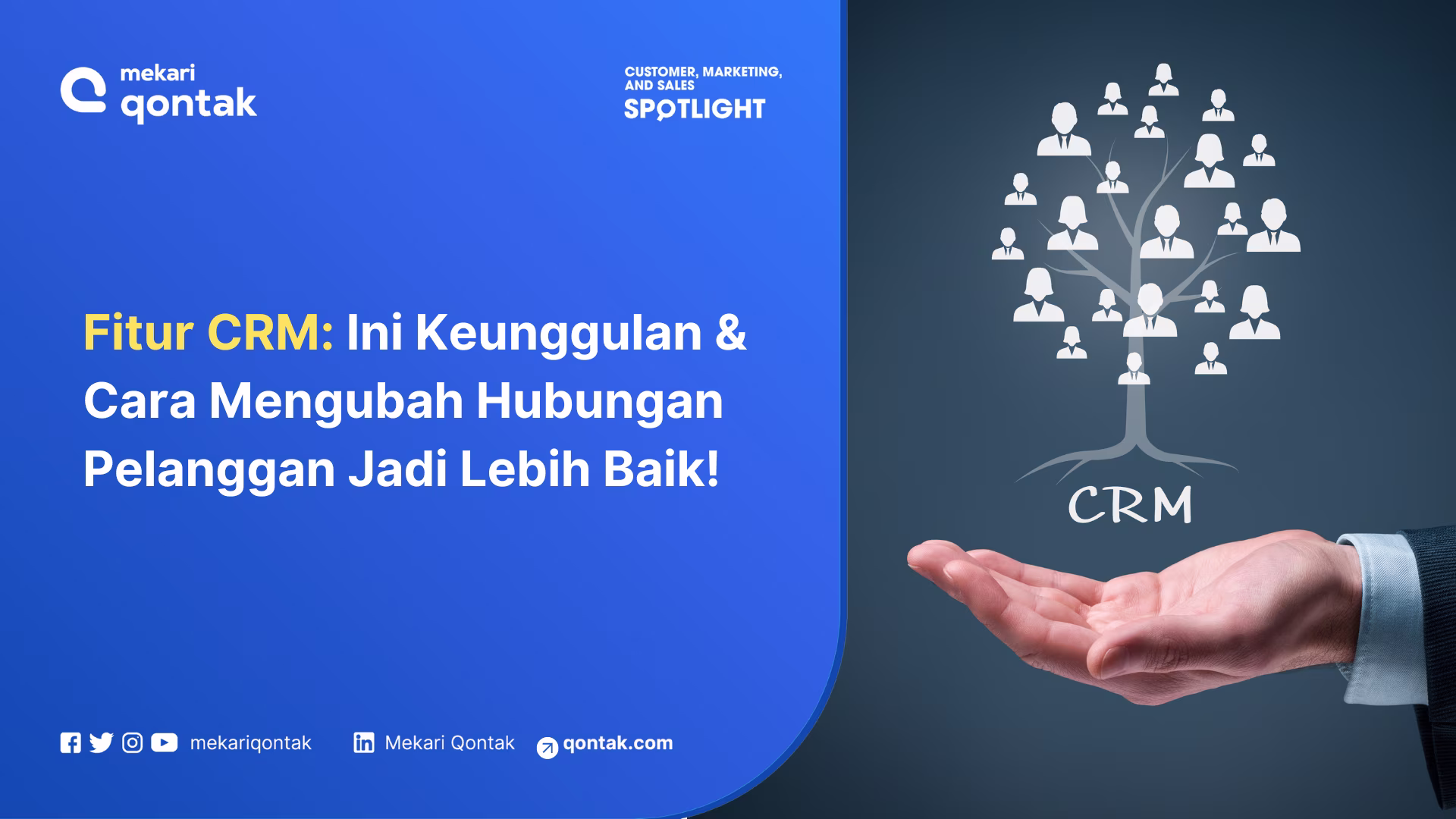 mekari qontak

CUSTOMER, MARKETING, AND SALES SPOTLIGHT

Fitur CRM: Ini Keunggulan & Cara Mengubah Hubungan Pelanggan Jadi Lebih Baik!

CRM

mekariqontak Mekari Qontak qontak.com